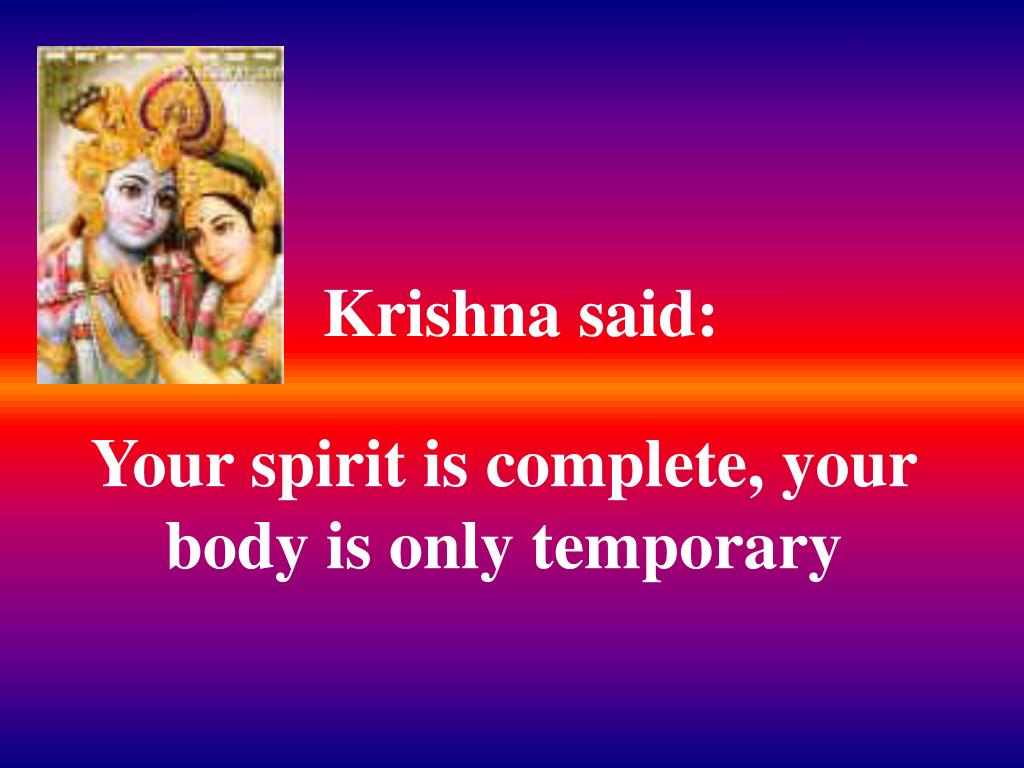 Krishna said:

Your spirit is complete, your body is only temporary